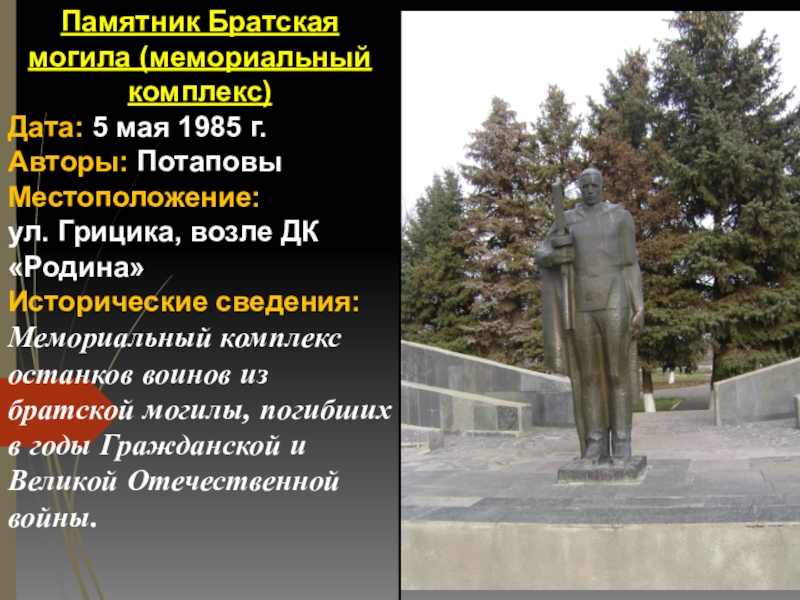 Памятник Братская могила (мемориальный комплекс)

Дата: 5 мая 1985 г.
Авторы: Потаповы
Местоположение:
ул. Грицика, возле ДК «Родина»
Исторические сведения:
Мемориальный комплекс останков воинов из братской могилы, погибших в годы Гражданской и Великой Отечественной войны.